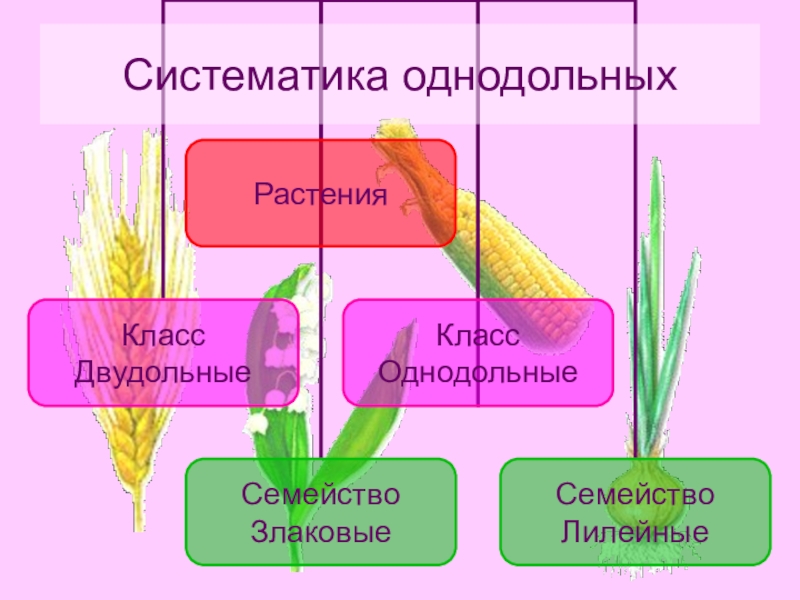 Систематика однодольных

Растения

Класс Двудольные

Класс Однодольные

Семейство Злаковые

Семейство Лилейные